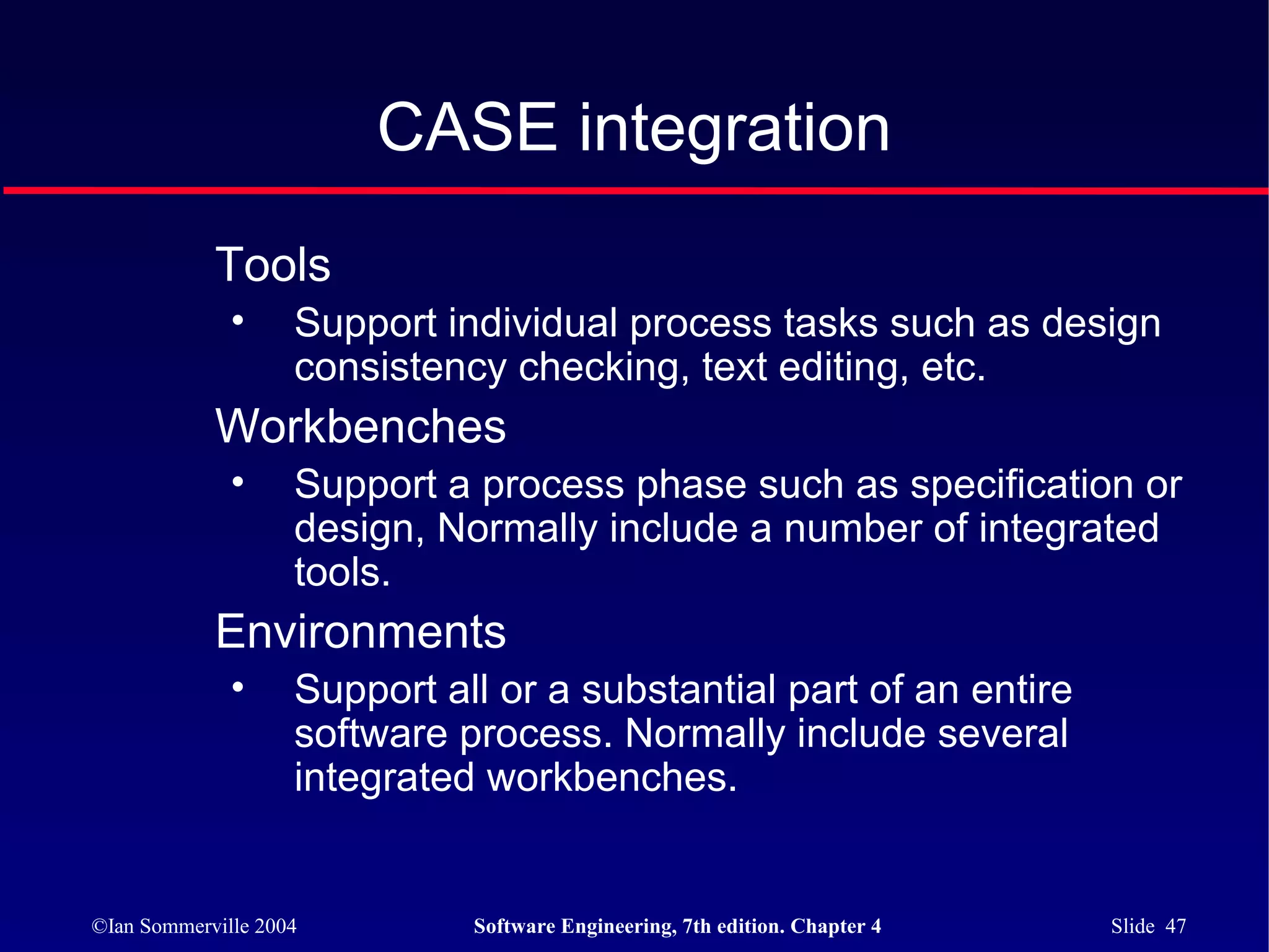 CASE integration

Tools

• Support individual process tasks such as design consistency checking, text editing, etc.

Workbenches

• Support a process phase such as specification or design, Normally include a number of integrated tools.

Environments

• Support all or a substantial part of an entire software process. Normally include several integrated workbenches.

©Ian Sommerville 2004 Software Engineering, 7th edition. Chapter 4 Slide 47